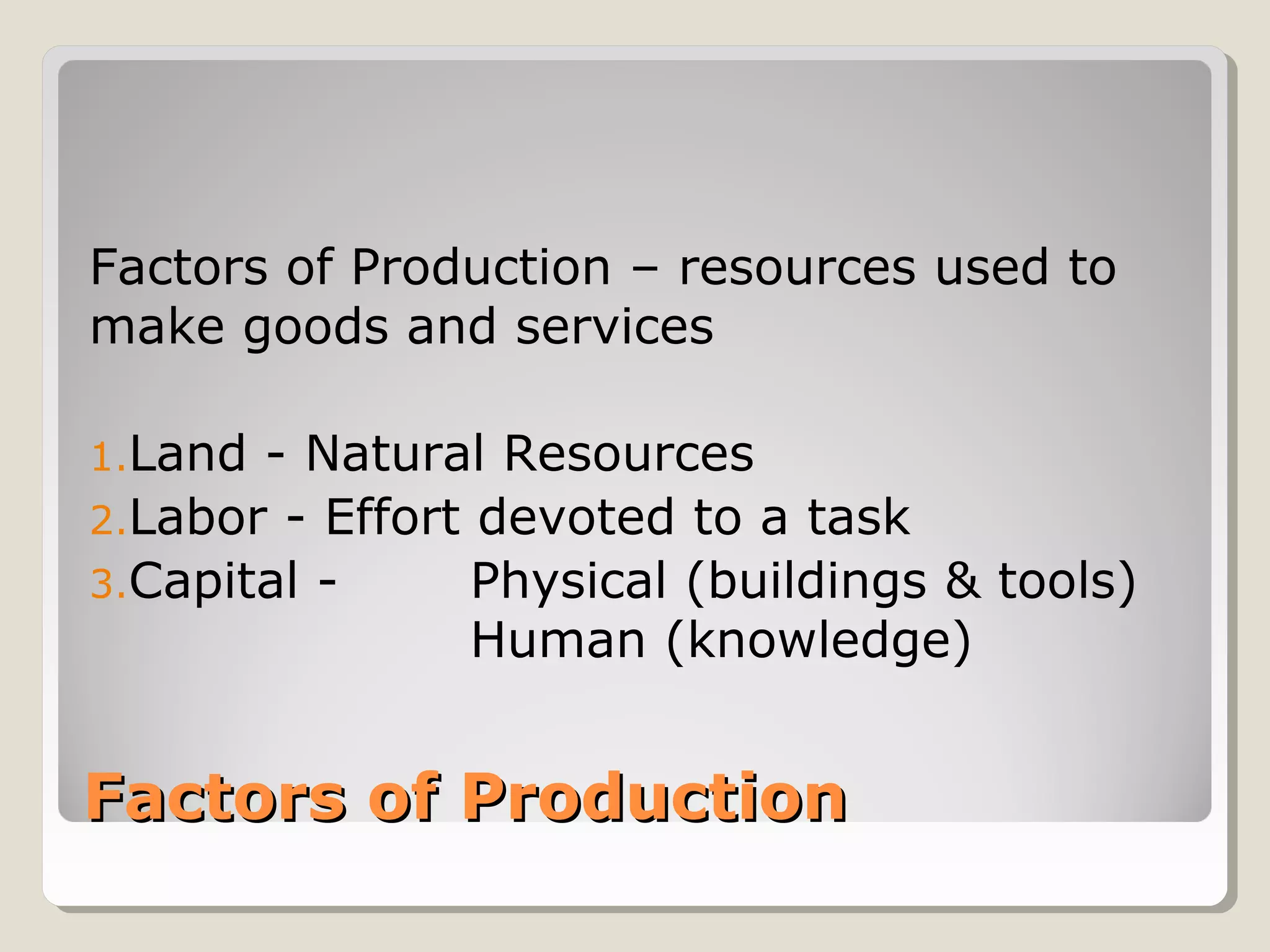 Factors of Production – resources used to make goods and services

1. Land - Natural Resources
2. Labor - Effort devoted to a task
3. Capital - Physical (buildings & tools)
Human (knowledge)

Factors of Production